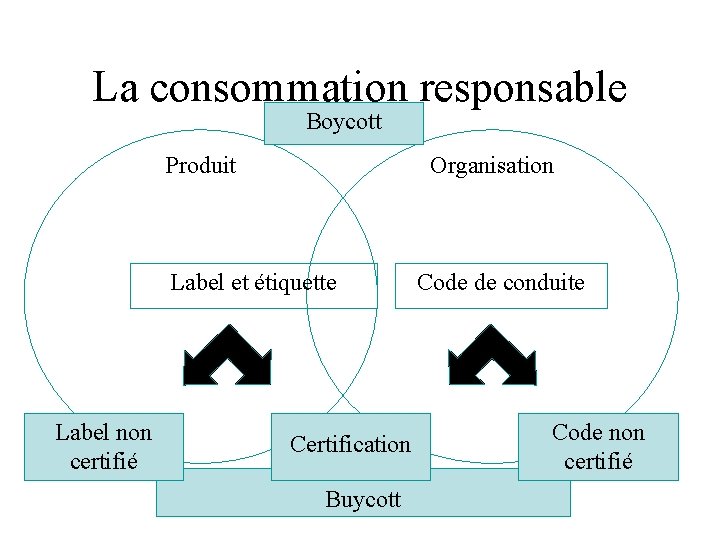 La consommation responsable

Boycott

Produit

Organisation

Label et étiquette

Code de conduite

Label non certifié

Certification

Code non certifié

Buycott